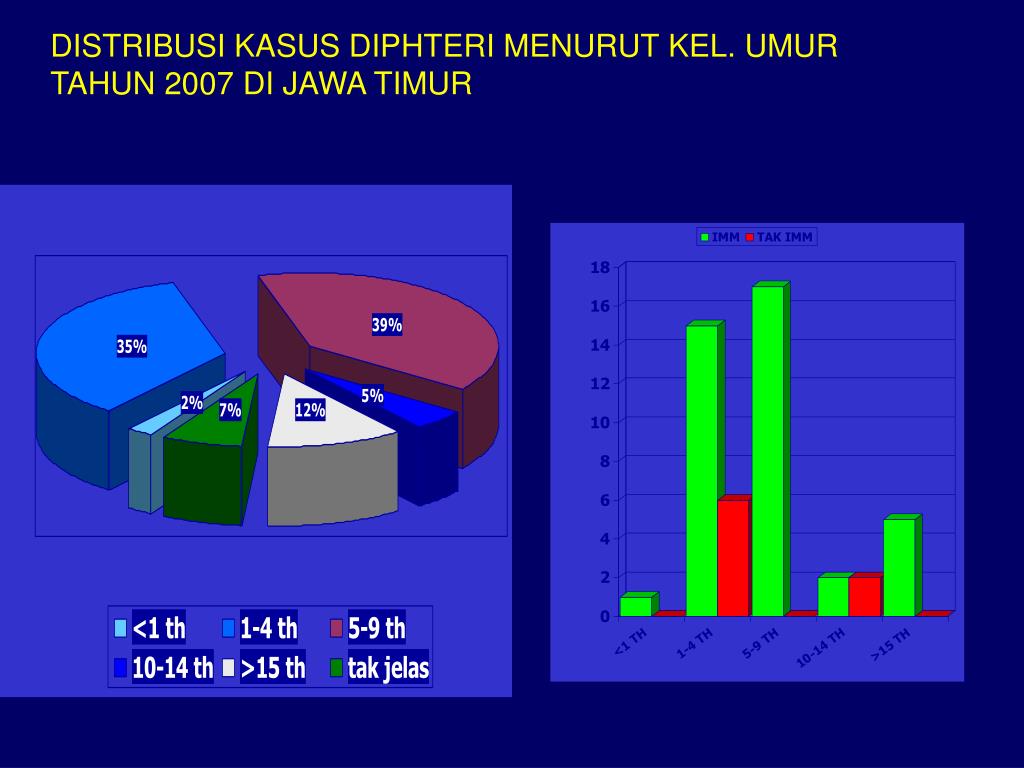 DISTRIBUSI KASUS DIPHTERI MENURUT KEL. UMUR TAHUN 2007 DI JAWA TIMUR

35%
39%
2%
7%
12%
5%

<1 th
1-4 th
5-9 th
10-14 th
>15 th
tak jelas

IMM
TAK IMM

18
16
14
12
10
8
6
4
2
0

<1 TH
1-4 TH
5-9 TH
10-14 TH
>15 TH